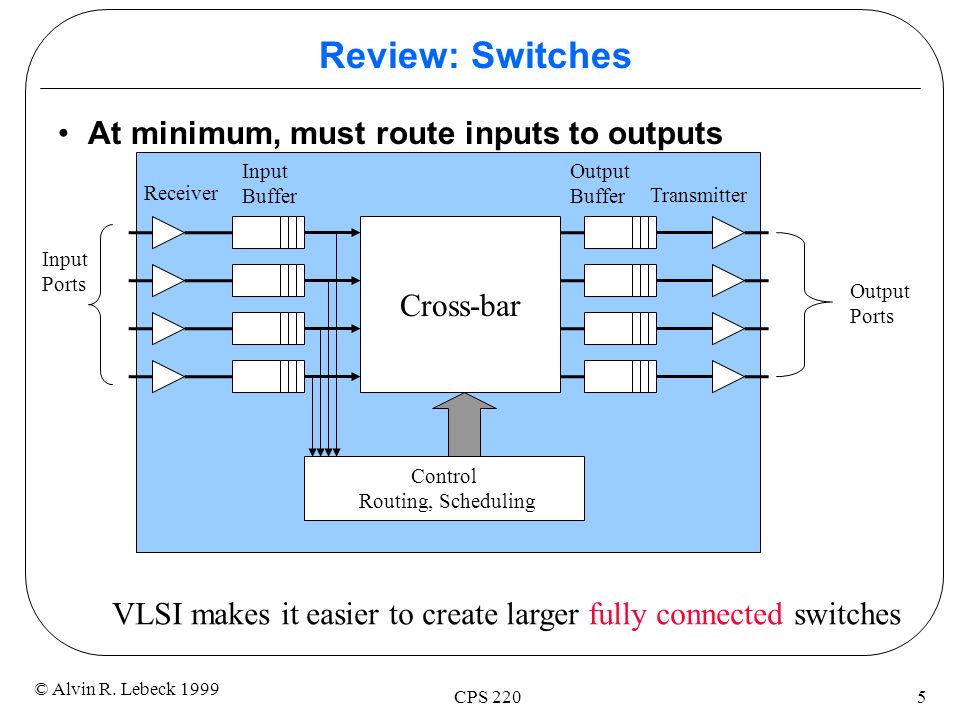 Review: Switches

• At minimum, must route inputs to outputs

Receiver

Input Buffer

Output Buffer

Transmitter

Input Ports

Cross-bar

Output Ports

Control
Routing, Scheduling

VLSI makes it easier to create larger fully connected switches

© Alvin R. Lebeck 1999

CPS 220

5